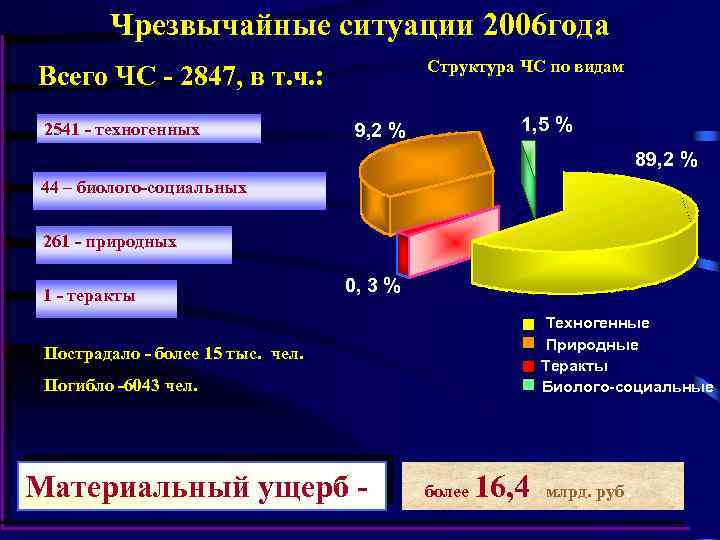 Чрезвычайные ситуации 2006года

Всего ЧС - 2847, в т.ч.:

2541 - техногенных

44 – биолого-социальных

261 - природных

1 - теракты

Пострадало - более 15 тыс. чел.

Погибло -6043 чел.

Структура ЧС по видам

9,2 %

1,5 %

89,2 %

0, 3 %

Техногенные
Природные
Теракты
Биолого-социальные

Материальный ущерб -

более 16,4 млрд. руб